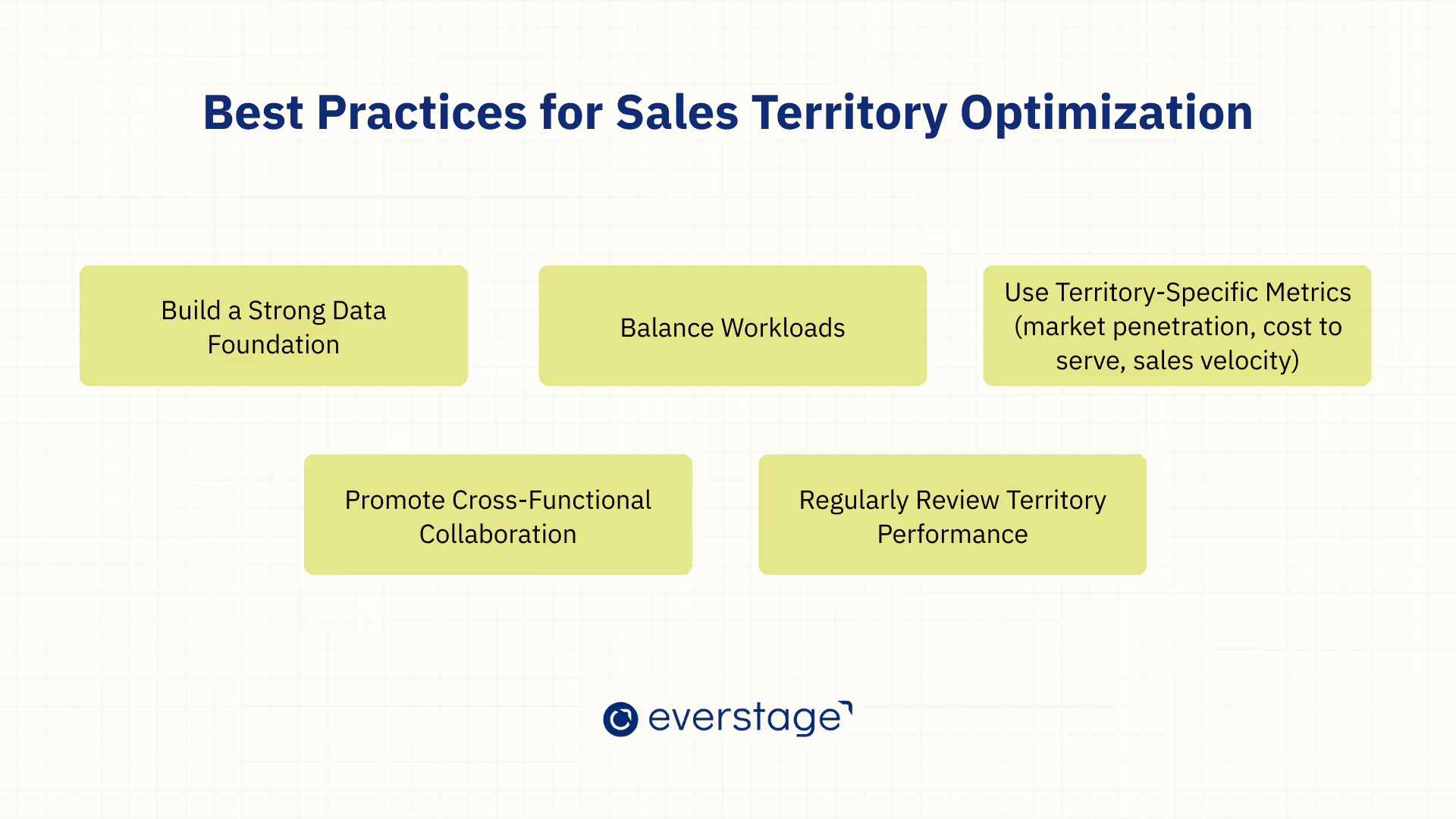 Best Practices for Sales Territory Optimization

Build a Strong Data Foundation

Balance Workloads

Use Territory-Specific Metrics (market penetration, cost to serve, sales velocity)

Promote Cross-Functional Collaboration

Regularly Review Territory Performance

everstage